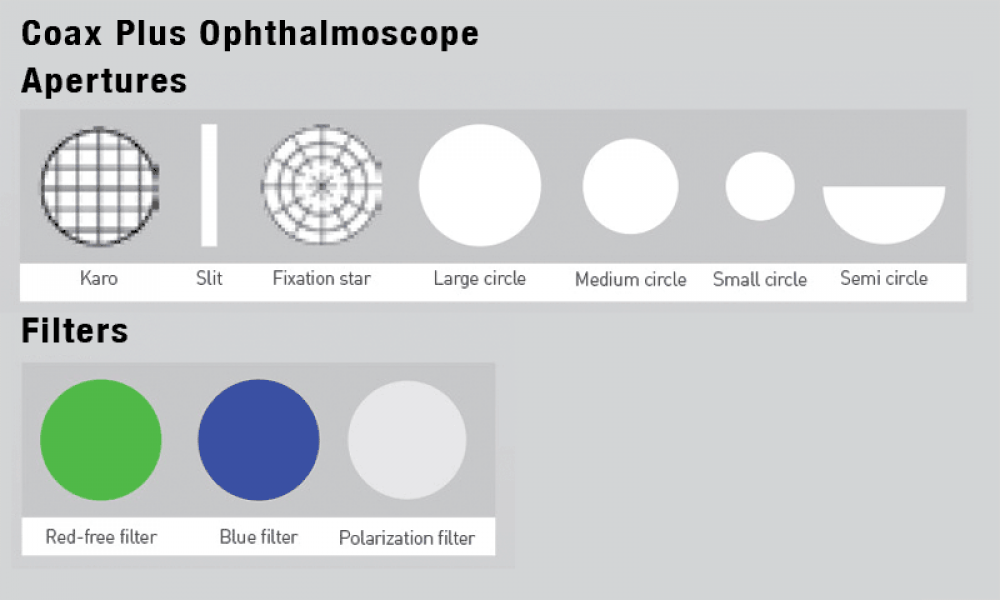 Coax Plus Ophthalmoscope
Apertures

Karo Slit Fixation star Large circle Medium circle Small circle Semi circle

Filters

Red-free filter Blue filter Polarization filter